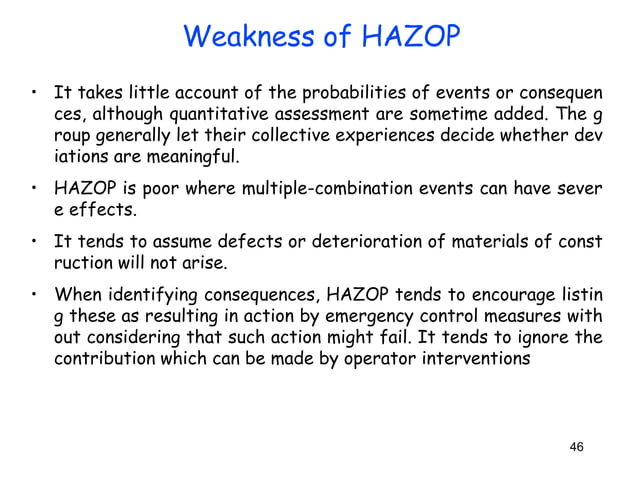 Weakness of HAZOP

• It takes little account of the probabilities of events or consequen ces, although quantitative assessment are sometime added. The g roup generally let their collective experiences decide whether dev iations are meaningful.

• HAZOP is poor where multiple-combination events can have sever e effects.

• It tends to assume defects or deterioration of materials of const ruction will not arise.

• When identifying consequences, HAZOP tends to encourage listin g these as resulting in action by emergency control measures with out considering that such action might fail. It tends to ignore the contribution which can be made by operator interventions

46